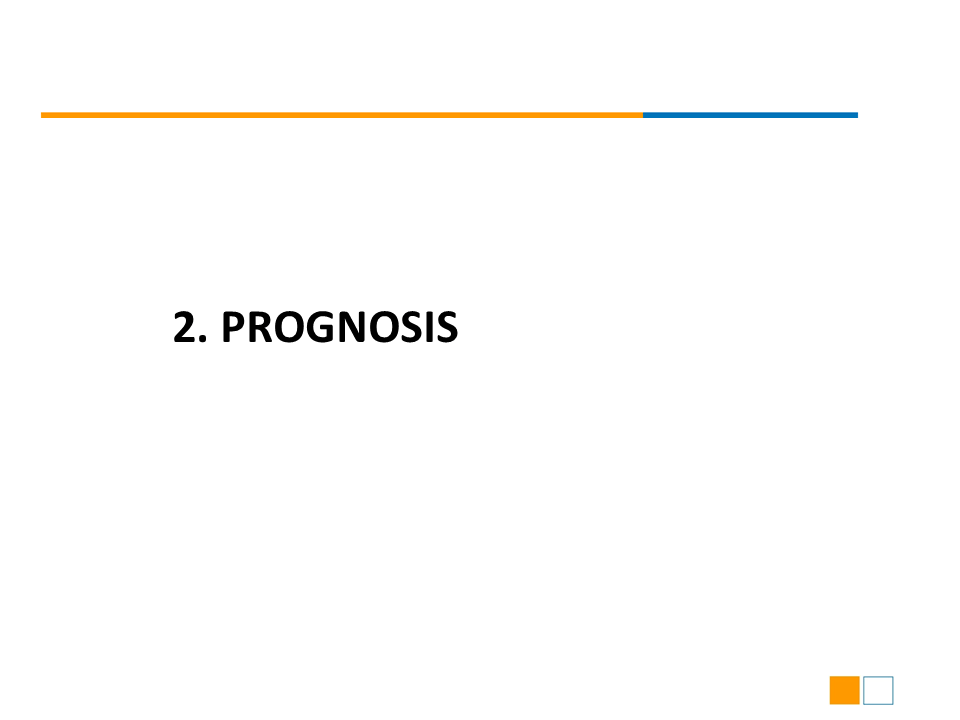 2. PROGNOSIS